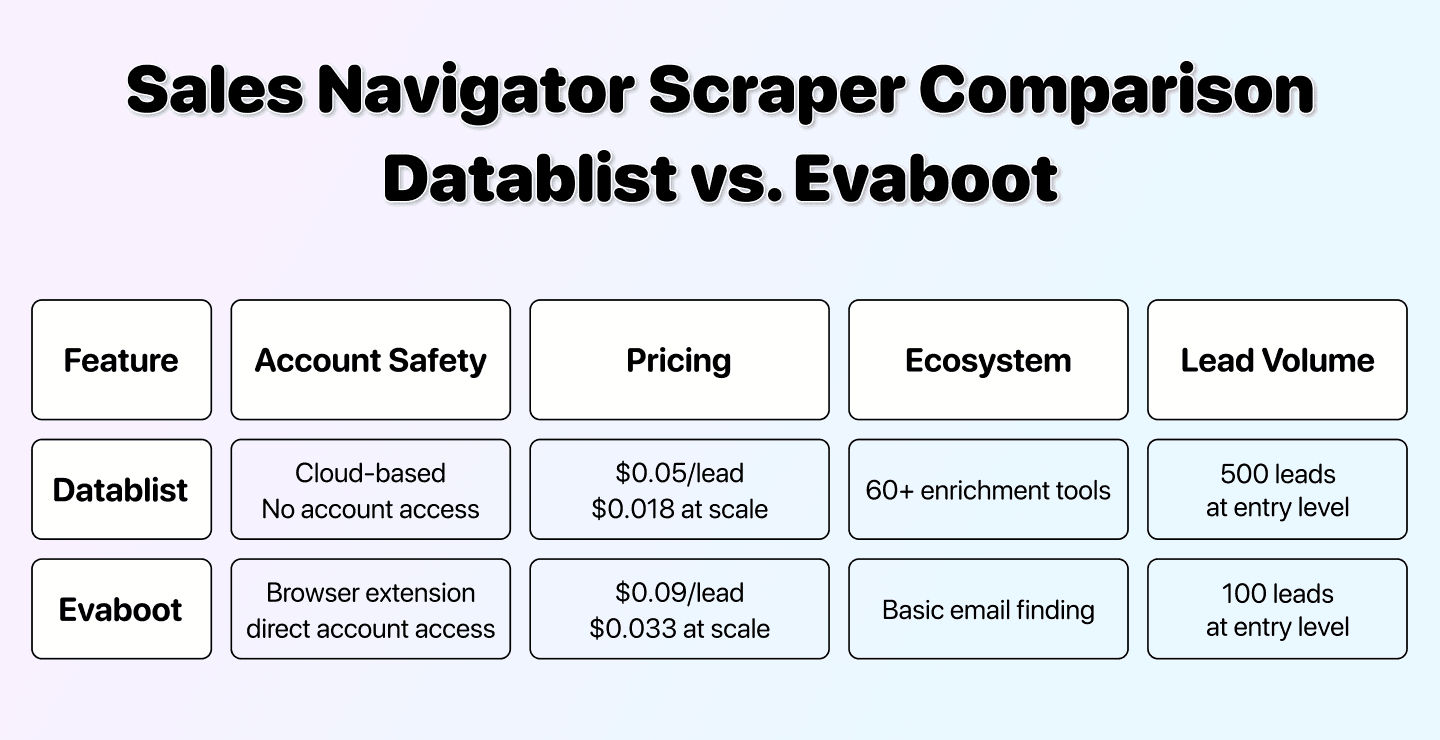 Sales Navigator Scraper Comparison
Datablist vs. Evaboot

| Feature | Account Safety | Pricing | Ecosystem | Lead Volume |
|---|---|---|---|---|
| Datablist | Cloud-based No account access | \$0.05/lead \$0.018 at scale | 60+ enrichment tools | 500 leads at entry level |
| Evaboot | Browser extension direct account access | \$0.09/lead \$0.033 at scale | Basic email finding | 100 leads at entry level |